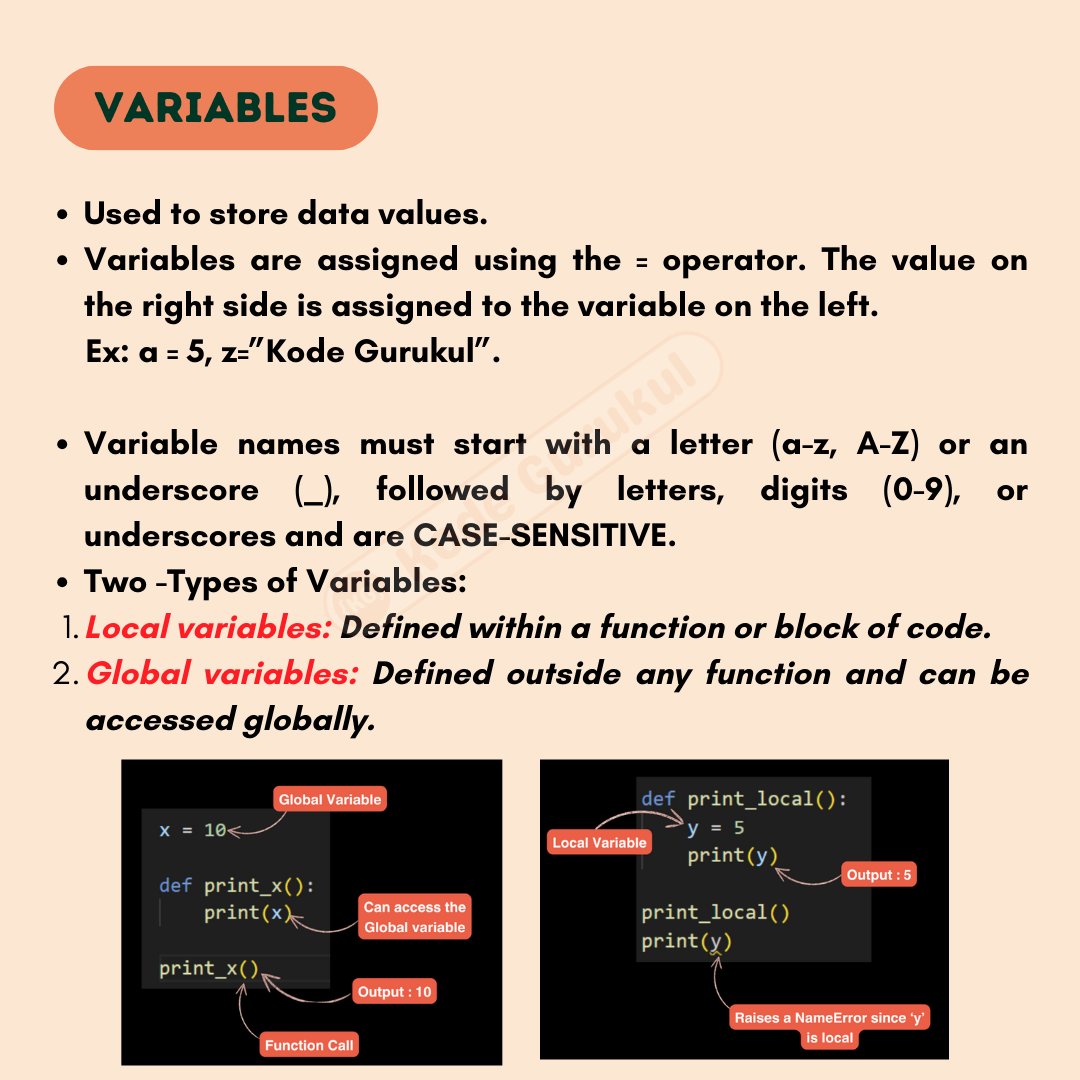 VARIABLES

- Used to store data values.
- Variables are assigned using the = operator. The value on the right side is assigned to the variable on the left.
Ex: a = 5, z="Kode Gurukul".

- Variable names must start with a letter (a-z, A-Z) or an underscore (_), followed by letters, digits (0-9), or underscores and are CASE-SENSITIVE.
- Two -Types of Variables:
1. Local variables: Defined within a function or block of code.
2. Global variables: Defined outside any function and can be accessed globally.

Kode Gurukul

Global Variable
x = 10

def print_x():
    print(x)
Can access the Global variable

print_x()
Output : 10
Function Call

def print_local():
    y = 5
    print(y)
Local Variable
Output : 5

print_local()
print(y)
Raises a NameError since 'y' is local